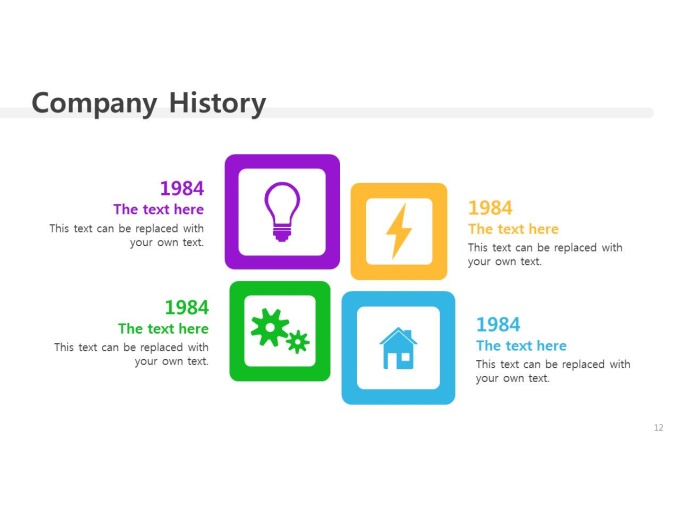 Company History

1984
The text here
This text can be replaced with your own text.

1984
The text here
This text can be replaced with your own text.

1984
The text here
This text can be replaced with your own text.

1984
The text here
This text can be replaced with your own text.

12